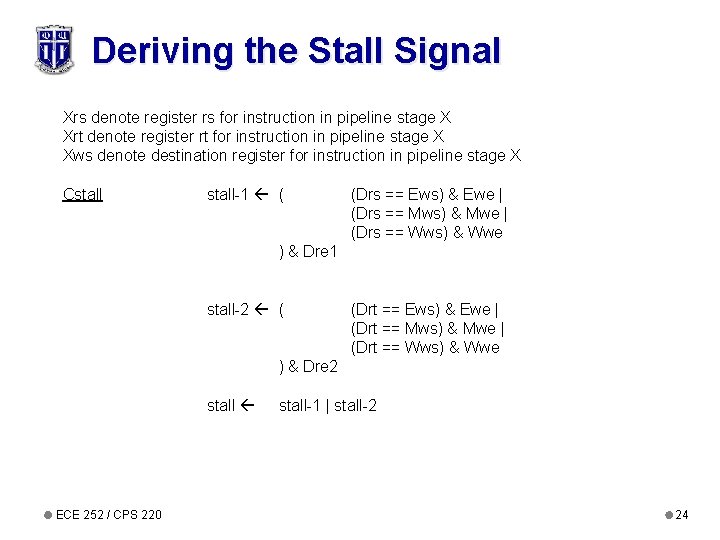 Deriving the Stall Signal

Xrs denote register rs for instruction in pipeline stage X
Xrt denote register rt for instruction in pipeline stage X
Xws denote destination register for instruction in pipeline stage X

Cstall stall-1 ← ( (Drs == Ews) & Ewe |
(Drs == Mws) & Mwe |
(Drs == Wws) & Wwe
) & Dre1

stall-2 ← ( (Drt == Ews) & Ewe |
(Drt == Mws) & Mwe |
(Drt == Wws) & Wwe
) & Dre2

stall ← stall-1 | stall-2

ECE 252 / CPS 220

24